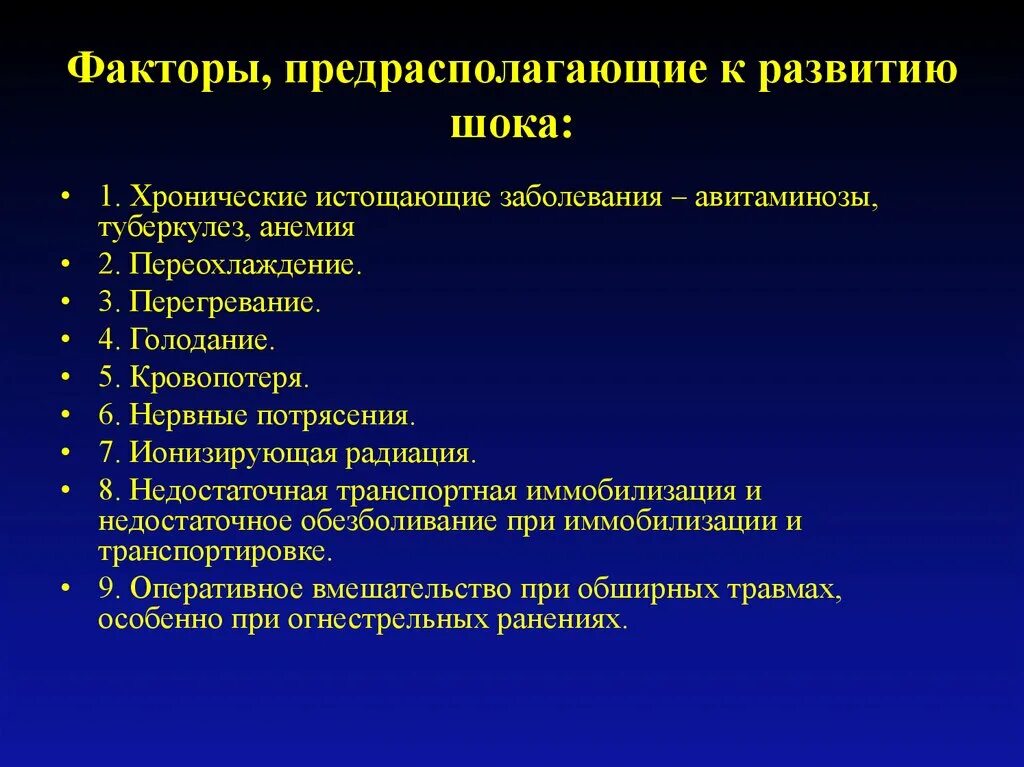 Факторы, предрасполагающие к развитию шока:

• 1. Хронические истощающие заболевания – авитаминозы, туберкулез, анемия
• 2. Переохлаждение.
• 3. Перегревание.
• 4. Голодание.
• 5. Кровопотеря.
• 6. Нервные потрясения.
• 7. Ионизирующая радиация.
• 8. Недостаточная транспортная иммобилизация и недостаточное обезболивание при иммобилизации и транспортировке.
• 9. Оперативное вмешательство при обширных травмах, особенно при огнестрельных ранениях.